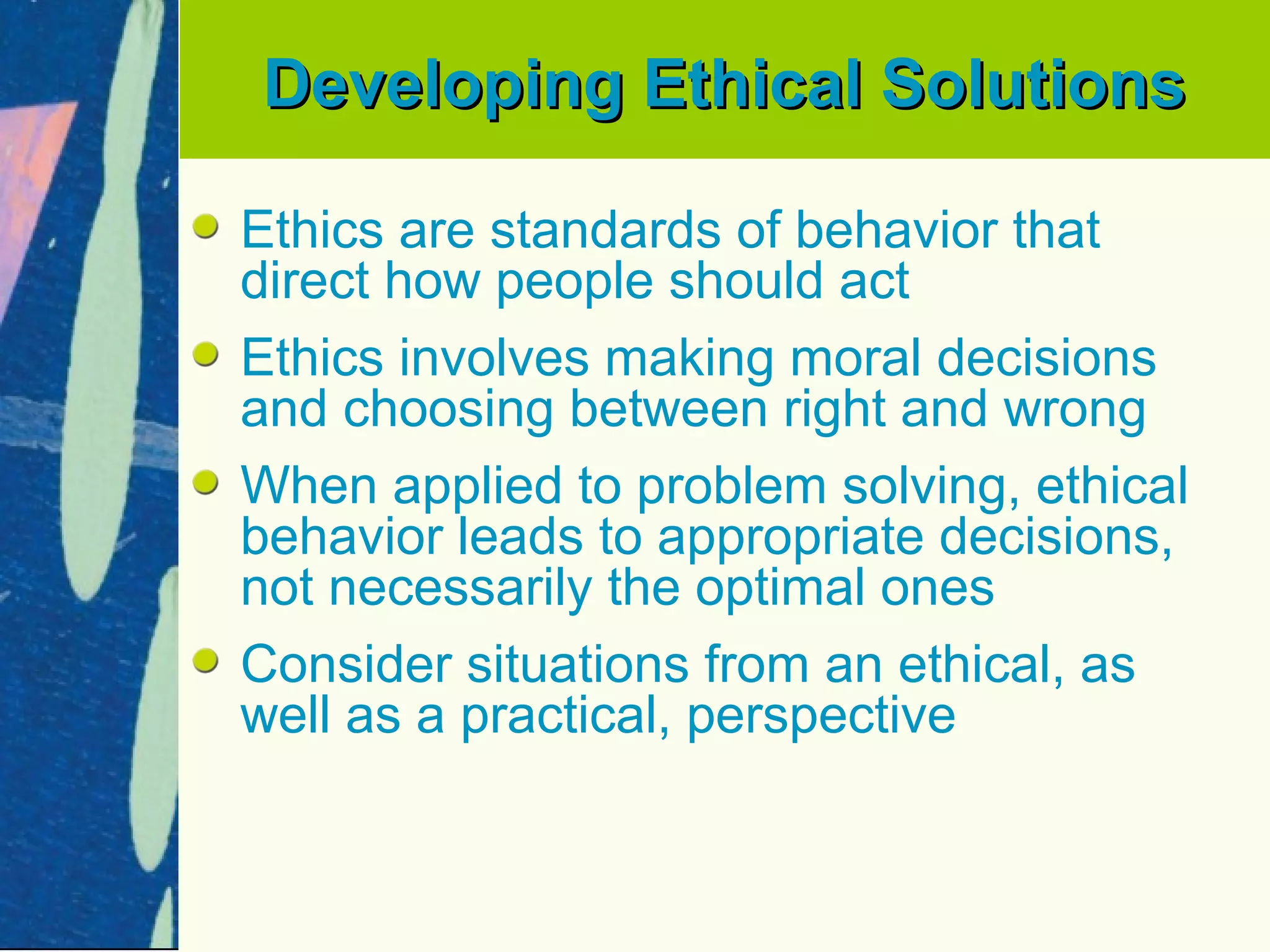 Developing Ethical Solutions

- Ethics are standards of behavior that direct how people should act
- Ethics involves making moral decisions and choosing between right and wrong
- When applied to problem solving, ethical behavior leads to appropriate decisions, not necessarily the optimal ones
- Consider situations from an ethical, as well as a practical, perspective